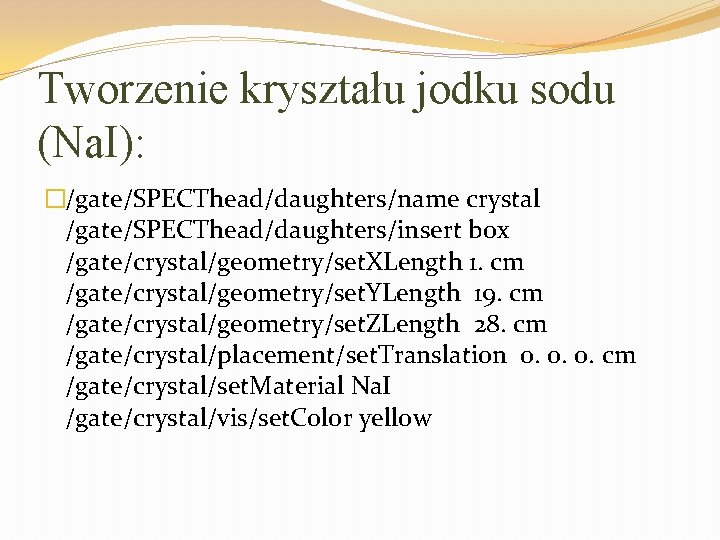 Tworzenie kryształu jodku sodu (NaI):

/gate/SPECThead/daughters/name crystal
/gate/SPECThead/daughters/insert box
/gate/crystal/geometry/setXLength 1. cm
/gate/crystal/geometry/setYLength 19. cm
/gate/crystal/geometry/setZLength 28. cm
/gate/crystal/placement/setTranslation 0. 0. 0. cm
/gate/crystal/setMaterial NaI
/gate/crystal/vis/setColor yellow